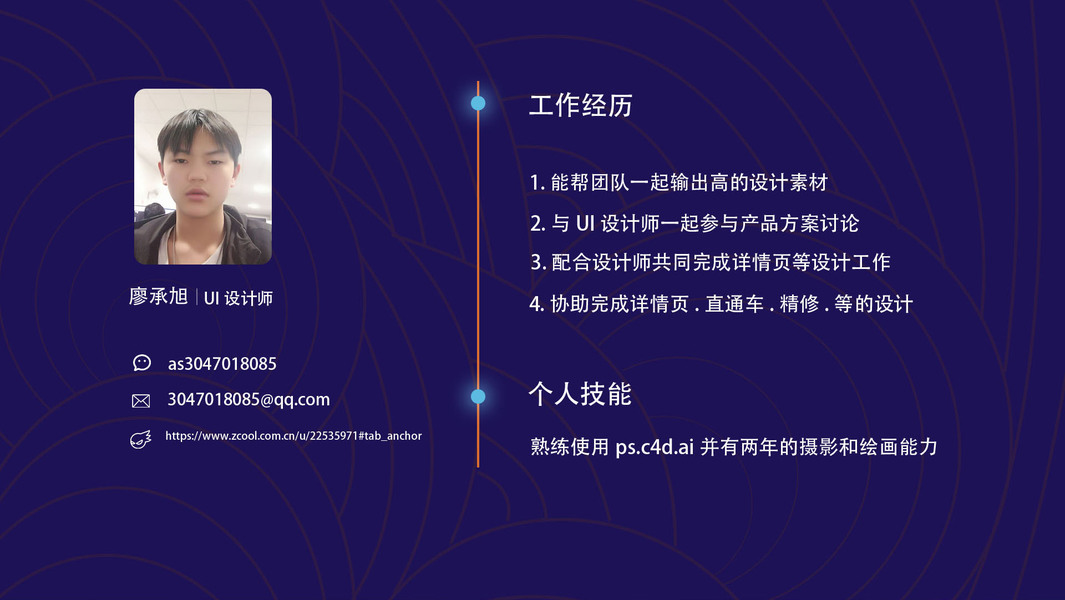 廖承旭 | UI 设计师

as3047018085

3047018085@qq.com

https://www.zcool.com.cn/u/22535971#tab_anchor

工作经历

1. 能帮团队一起输出高的设计素材

2. 与 UI 设计师一起参与产品方案讨论

3. 配合设计师共同完成详情页等设计工作

4. 协助完成详情页 . 直通车 . 精修 . 等的设计

个人技能

熟练使用 ps.c4d.ai 并有两年的摄影和绘画能力